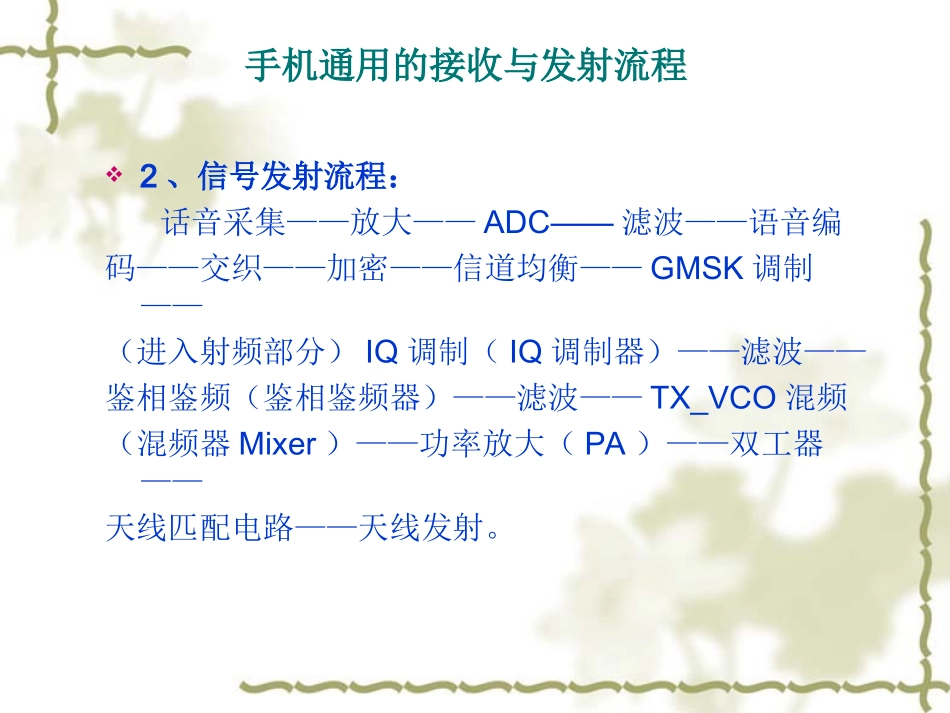 手机通用的接收与发射流程

❖ 2、信号发射流程：
话音采集——放大—— ADC—— 滤波——语音编码——交织——加密——信道均衡—— GMSK 调制——
（进入射频部分） IQ 调制（ IQ 调制器）——滤波——鉴相鉴频（鉴相鉴频器）——滤波—— TX_VCO 混频（混频器 Mixer ）——功率放大（ PA ）——双工器——
天线匹配电路——天线发射。